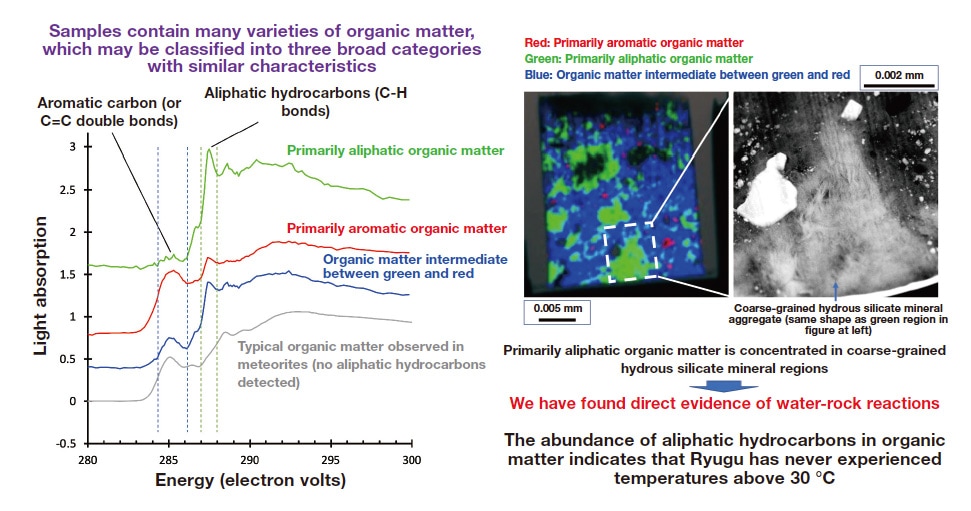 Samples contain many varieties of organic matter, which may be classified into three broad categories with similar characteristics

Aromatic carbon (or C=C double bonds)

Aliphatic hydrocarbons (C-H bonds)

Primarily aliphatic organic matter

Primarily aromatic organic matter

Organic matter intermediate between green and red

Typical organic matter observed in meteorites (no aliphatic hydrocarbons detected)

Light absorption

3
2.5
2
1.5
1
0.5
0
-0.5

280 285 290 295 300

Energy (electron volts)

Red: Primarily aromatic organic matter
Green: Primarily aliphatic organic matter
Blue: Organic matter intermediate between green and red

0.002 mm

0.005 mm

Coarse-grained hydrous silicate mineral aggregate (same shape as green region in figure at left)

Primarily aliphatic organic matter is concentrated in coarse-grained hydrous silicate mineral regions

We have found direct evidence of water-rock reactions

The abundance of aliphatic hydrocarbons in organic matter indicates that Ryugu has never experienced temperatures above 30 °C